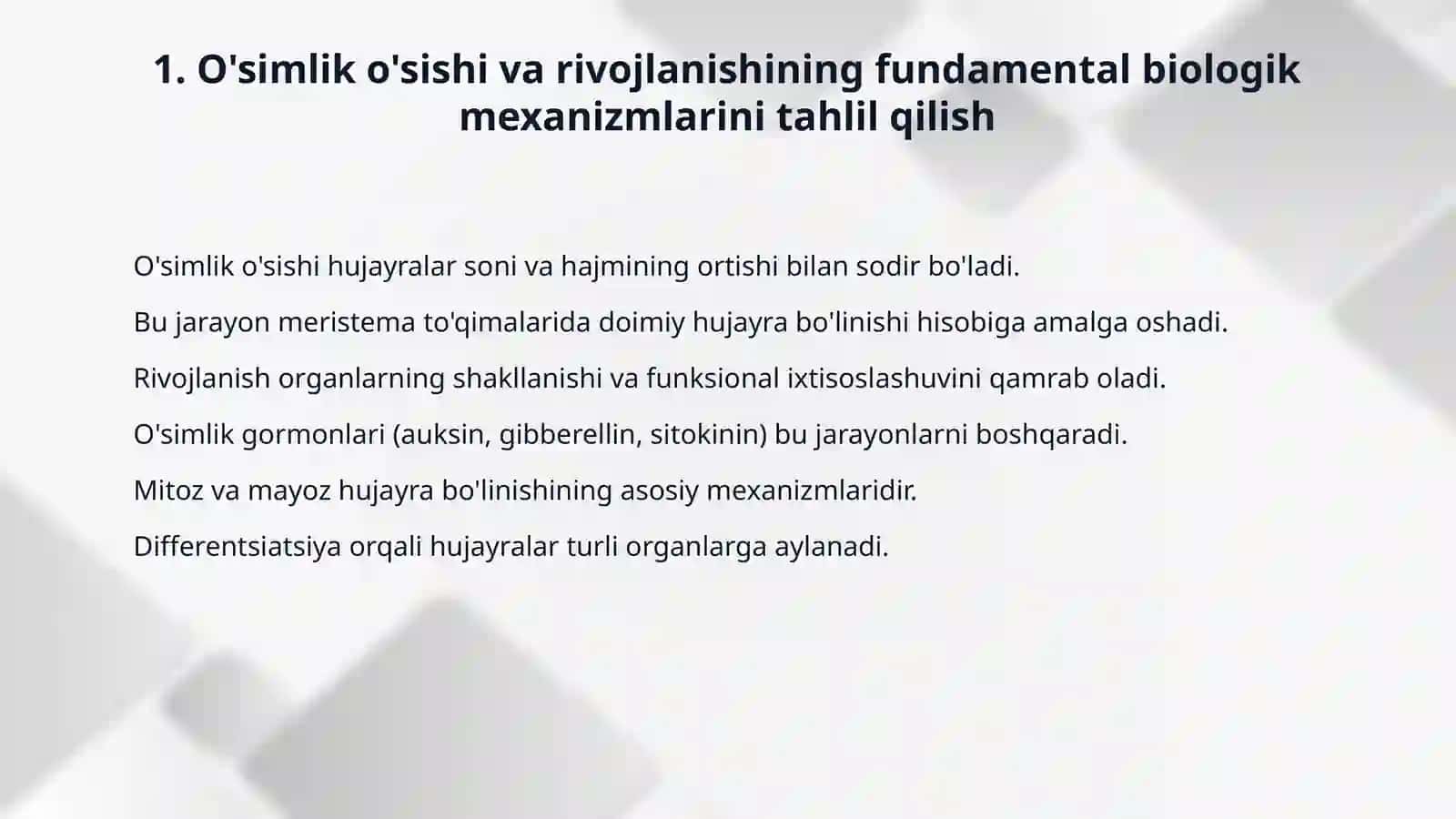 1. O'simlik o'sishi va rivojlanishining fundamental biologik mexanizmlarini tahlil qilish

O'simlik o'sishi hujayralar soni va hajmining ortishi bilan sodir bo'ladi.

Bu jarayon meristema to'qimalarida doimiy hujayra bo'linishi hisobiga amalga oshadi.

Rivojlanish organlarning shakllanishi va funksional ixtisoslashuvini qamrab oladi.

O'simlik gormonlari (auksin, gibberellin, sitokinin) bu jarayonlarni boshqaradi.

Mitoz va mayoz hujayra bo'linishining asosiy mexanizmlaridir.

Differentsiatsiya orqali hujayralar turli organlarga aylanadi.